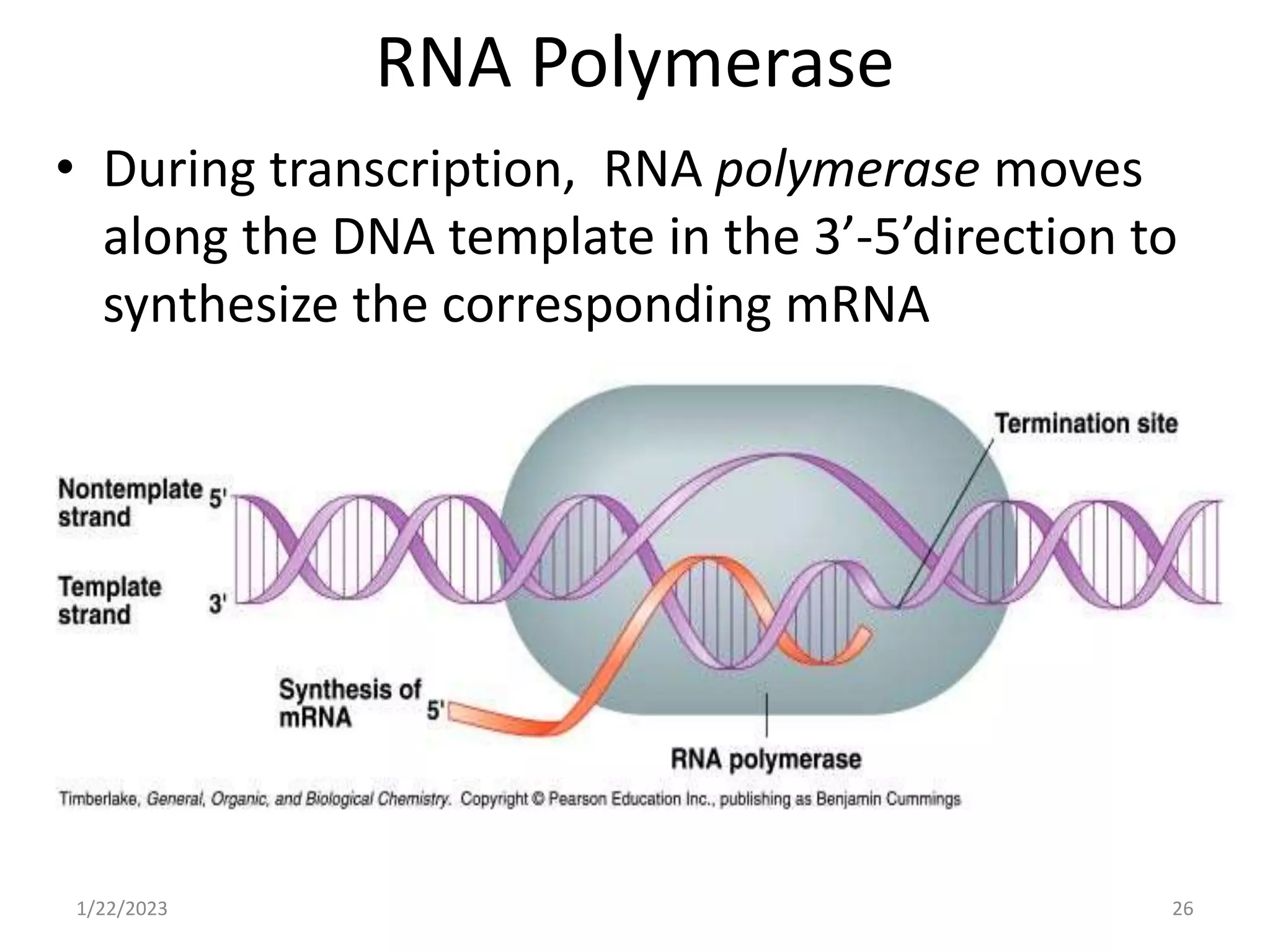 RNA Polymerase

• During transcription, RNA polymerase moves along the DNA template in the 3’-5’direction to synthesize the corresponding mRNA

Termination site

Nontemplate strand 5'

Template strand 3'

Synthesis of mRNA 5'

RNA polymerase

Timberlake, General, Organic, and Biological Chemistry. Copyright © Pearson Education Inc., publishing as Benjamin Cummings

1/22/2023

26